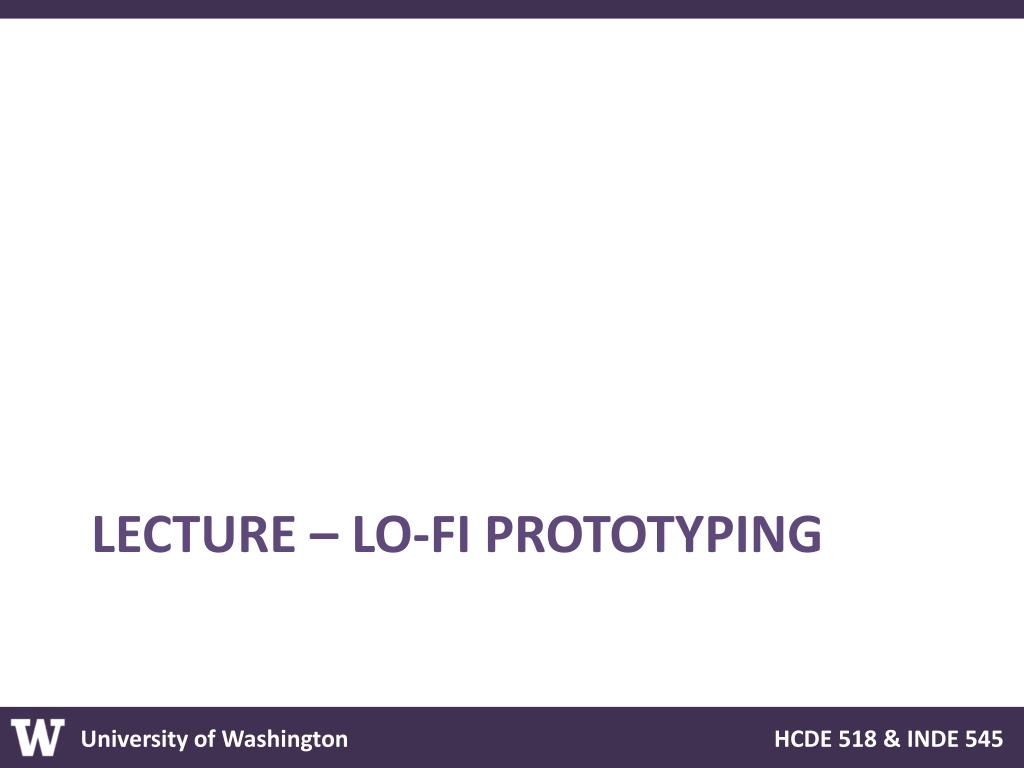 LECTURE – LO-FI PROTOTYPING

W University of Washington

HCDE 518 & INDE 545